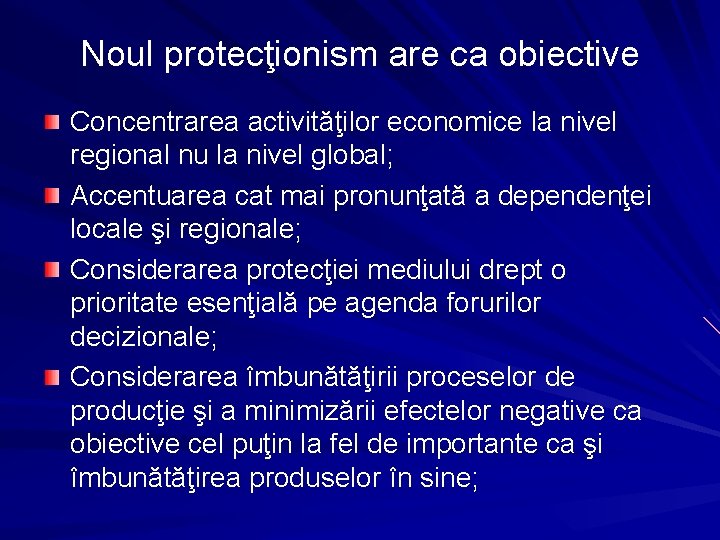 Noul protecţionism are ca obiective

Concentrarea activităţilor economice la nivel regional nu la nivel global;

Accentuarea cat mai pronunţată a dependenţei locale şi regionale;

Considerarea protecţiei mediului drept o prioritate esenţială pe agenda forurilor decizionale;

Considerarea îmbunătăţirii proceselor de producţie şi a minimizării efectelor negative ca obiective cel puţin la fel de importante ca şi îmbunătăţirea produselor în sine;